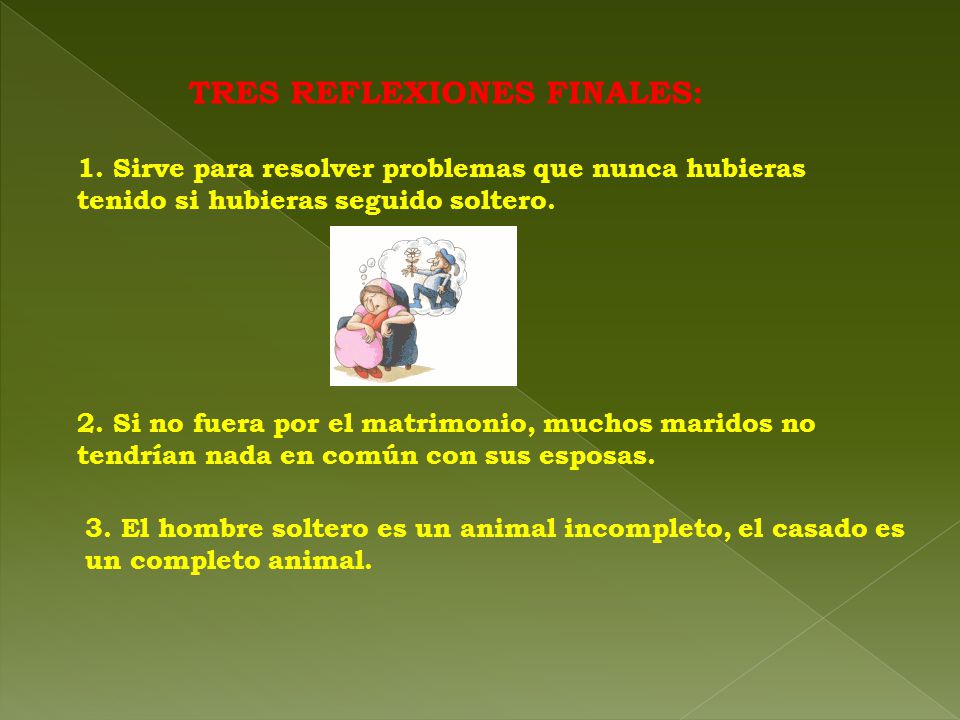 TRES REFLEXIONES FINALES:

1. Sirve para resolver problemas que nunca hubieras tenido si hubieras seguido soltero.

2. Si no fuera por el matrimonio, muchos maridos no tendrían nada en común con sus esposas.

3. El hombre soltero es un animal incompleto, el casado es un completo animal.